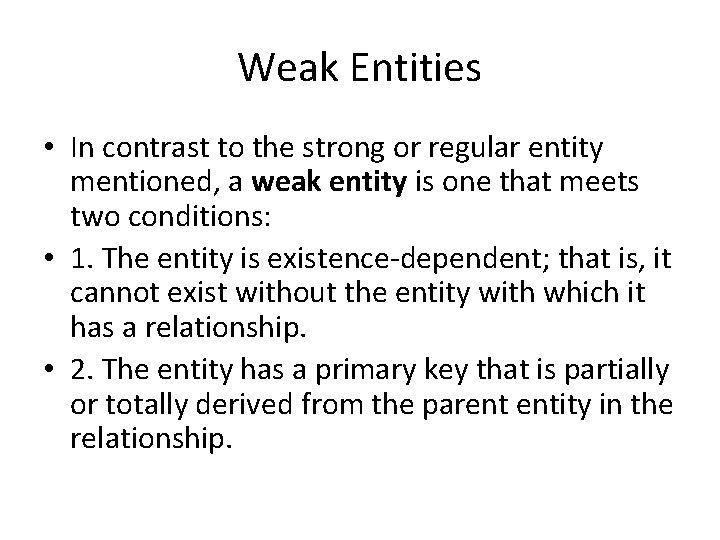 Weak Entities

• In contrast to the strong or regular entity mentioned, a weak entity is one that meets two conditions:
• 1. The entity is existence-dependent; that is, it cannot exist without the entity with which it has a relationship.
• 2. The entity has a primary key that is partially or totally derived from the parent entity in the relationship.